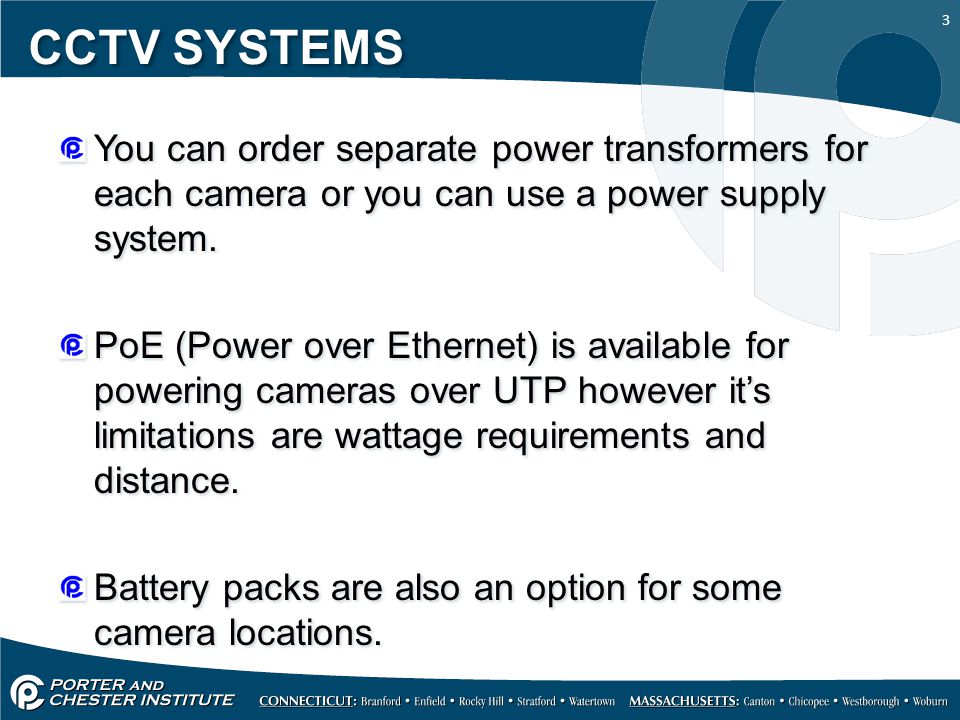 CCTV SYSTEMS

3

You can order separate power transformers for each camera or you can use a power supply system.

PoE (Power over Ethernet) is available for powering cameras over UTP however it's limitations are wattage requirements and distance.

Battery packs are also an option for some camera locations.

PORTER AND CHESTER INSTITUTE CONNECTICUT: Branford • Enfield • Rocky Hill • Stratford • Watertown MASSACHUSETTS: Canton • Chicopee • Westborough • Woburn